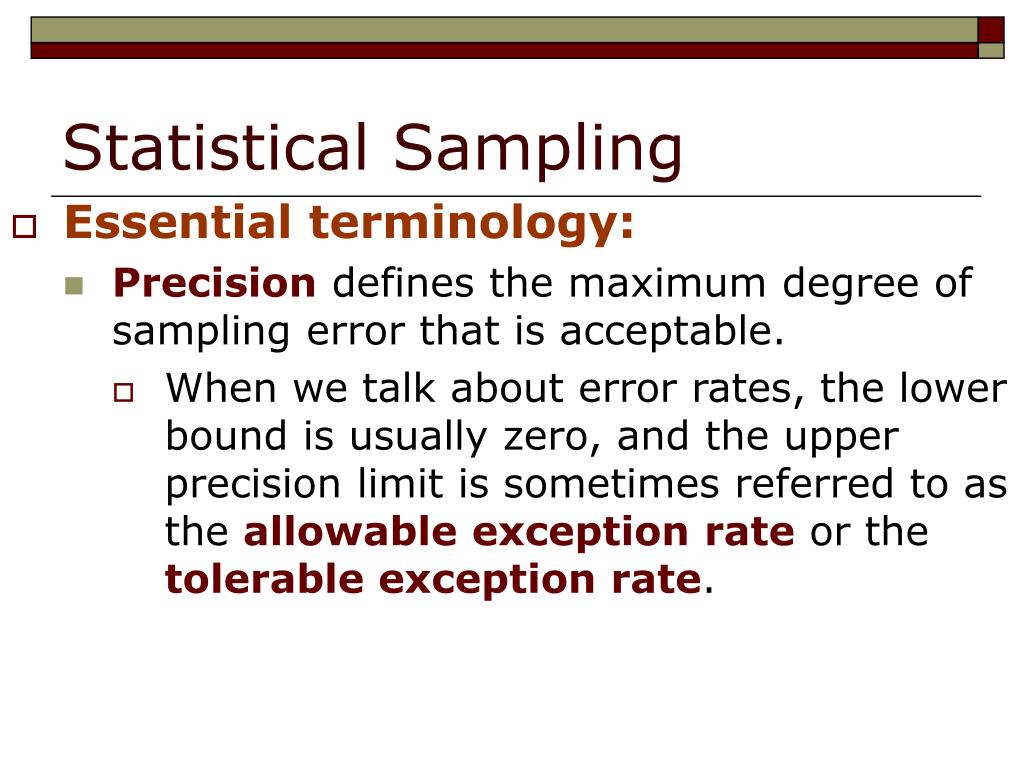 Statistical Sampling

Essential terminology:

Precision defines the maximum degree of sampling error that is acceptable.

When we talk about error rates, the lower bound is usually zero, and the upper precision limit is sometimes referred to as the allowable exception rate or the tolerable exception rate.